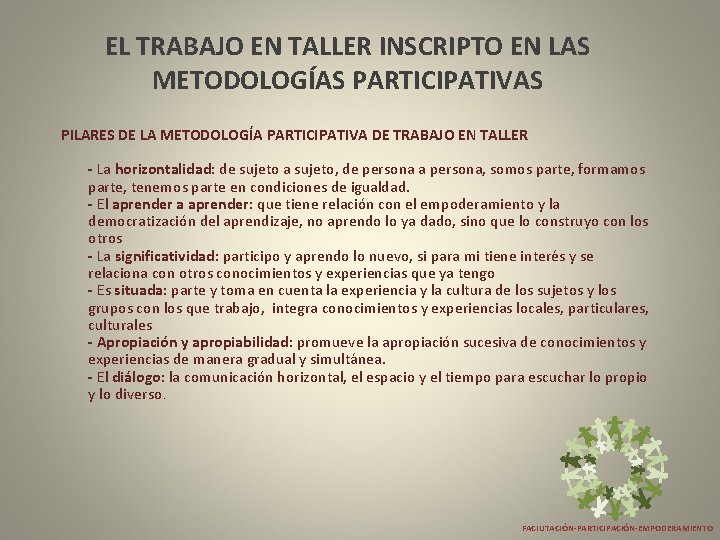 EL TRABAJO EN TALLER INSCRIPTO EN LAS METODOLOGÍAS PARTICIPATIVAS

PILARES DE LA METODOLOGÍA PARTICIPATIVA DE TRABAJO EN TALLER

- La horizontalidad: de sujeto a sujeto, de persona a persona, somos parte, formamos parte, tenemos parte en condiciones de igualdad.
- El aprender a aprender: que tiene relación con el empoderamiento y la democratización del aprendizaje, no aprendo lo ya dado, sino que lo construyo con los otros
- La significatividad: participo y aprendo lo nuevo, si para mi tiene interés y se relaciona con otros conocimientos y experiencias que ya tengo
- Es situada: parte y toma en cuenta la experiencia y la cultura de los sujetos y los grupos con los que trabajo, integra conocimientos y experiencias locales, particulares, culturales
- Apropiación y apropiabilidad: promueve la apropiación sucesiva de conocimientos y experiencias de manera gradual y simultánea.
- El diálogo: la comunicación horizontal, el espacio y el tiempo para escuchar lo propio y lo diverso.

FACILITACIÓN-PARTICIPACIÓN-EMPODERAMIENTO